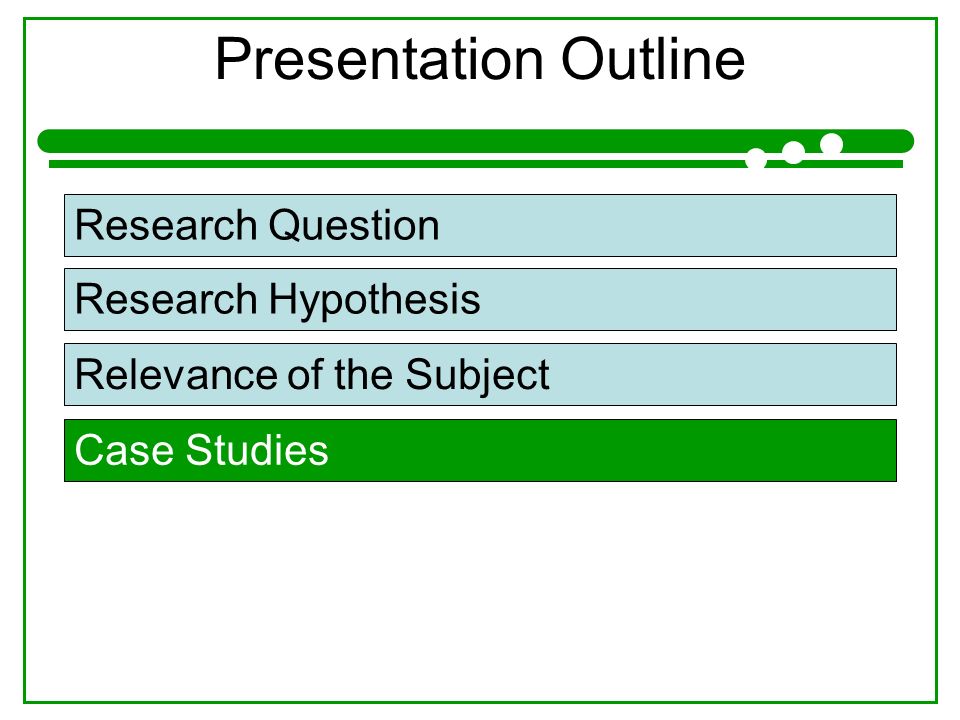 Presentation Outline

Research Question

Research Hypothesis

Relevance of the Subject

Case Studies